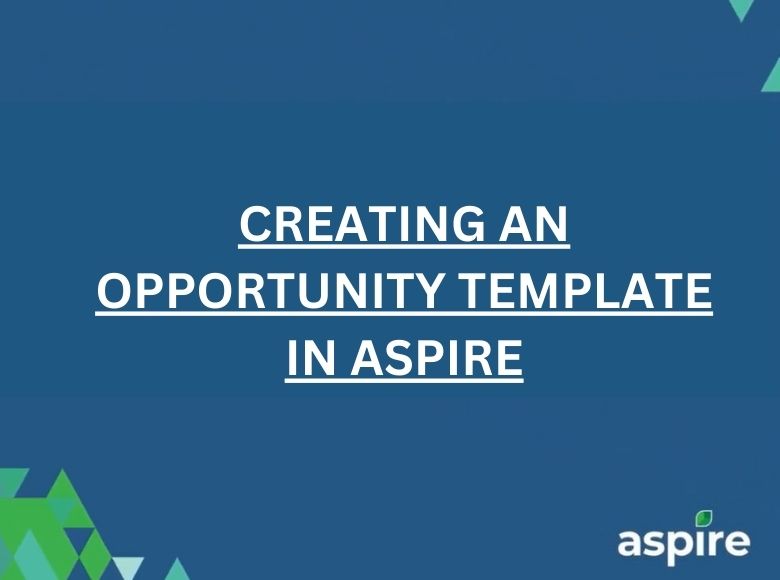 CREATING AN OPPORTUNITY TEMPLATE IN ASPIRE

aspire